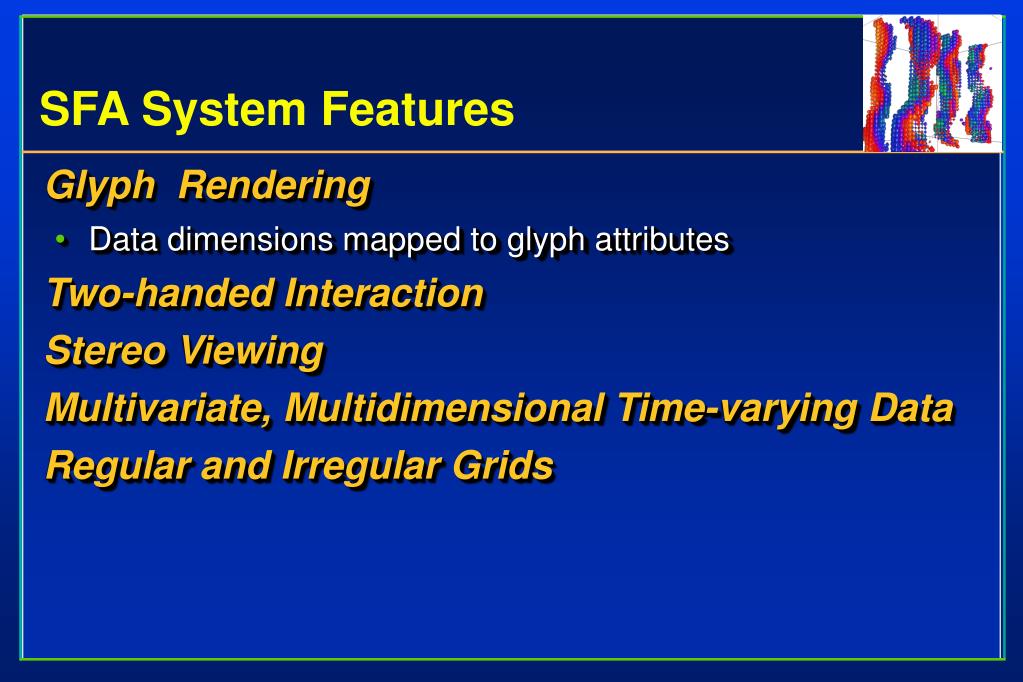 SFA System Features

Glyph Rendering

• Data dimensions mapped to glyph attributes

Two-handed Interaction

Stereo Viewing

Multivariate, Multidimensional Time-varying Data

Regular and Irregular Grids